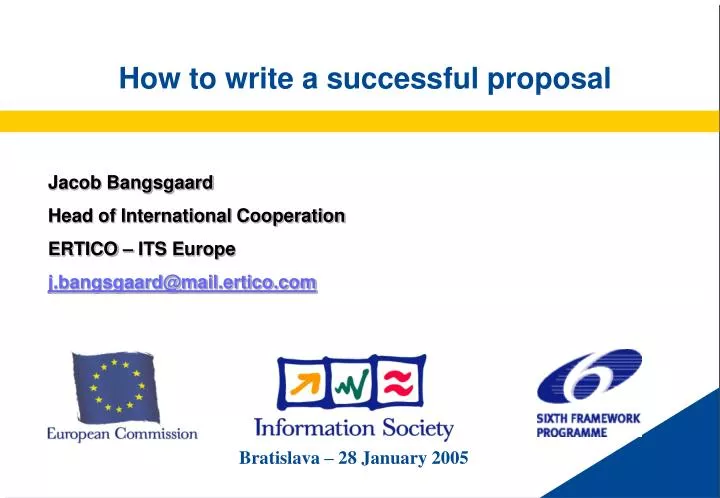 How to write a successful proposal

Jacob Bangsgaard

Head of International Cooperation

ERTICO – ITS Europe

j.bangsgaard@mail.ertico.com

European Commission

Information Society

SIXTH FRAMEWORK PROGRAMME

Bratislava – 28 January 2005